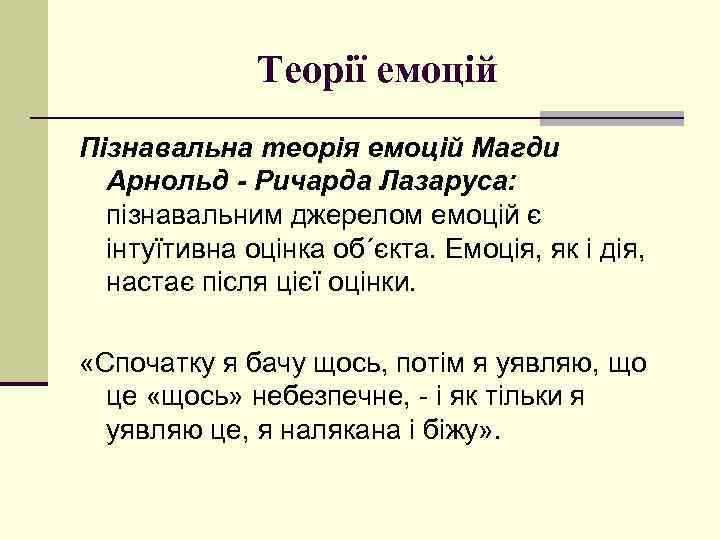 Теорії емоцій

Пізнавальна теорія емоцій Магди Арнольд - Ричарда Лазаруса: пізнавальним джерелом емоцій є інтуїтивна оцінка об´єкта. Емоція, як і дія, настає після цієї оцінки.

«Спочатку я бачу щось, потім я уявляю, що це «щось» небезпечне, - і як тільки я уявляю це, я налякана і біжу».